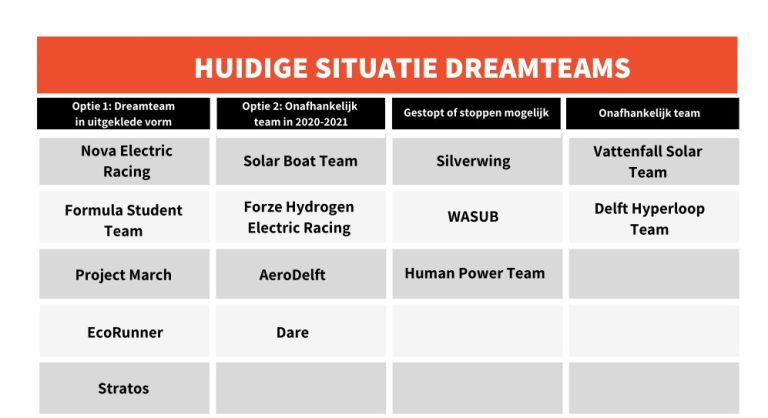 HUIDIGE SITUATIE DREAMTEAMS

| Optie 1: Dreamteam in uitgeklede vorm | Optie 2: Onafhankelijk team in 2020-2021 | Gestopt of stoppen mogelijk | Onafhankelijk team |
|---|---|---|---|
| Nova Electric Racing | Solar Boat Team | Silverwing | Vattenfall Solar Team |
| Formula Student Team | Forze Hydrogen Electric Racing | WASUB | Delft Hyperloop Team |
| Project March | AeroDelft | Human Power Team | |
| EcoRunner | Dare | | |
| Stratos | | | |